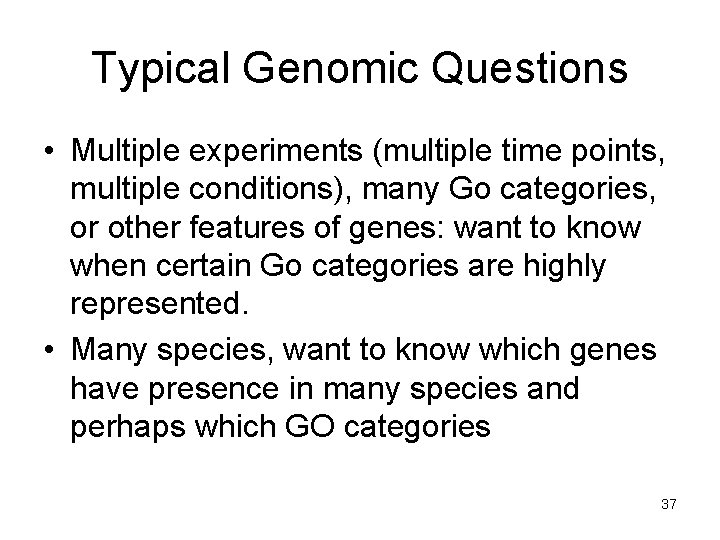 Typical Genomic Questions

• Multiple experiments (multiple time points, multiple conditions), many Go categories, or other features of genes: want to know when certain Go categories are highly represented.

• Many species, want to know which genes have presence in many species and perhaps which GO categories

37